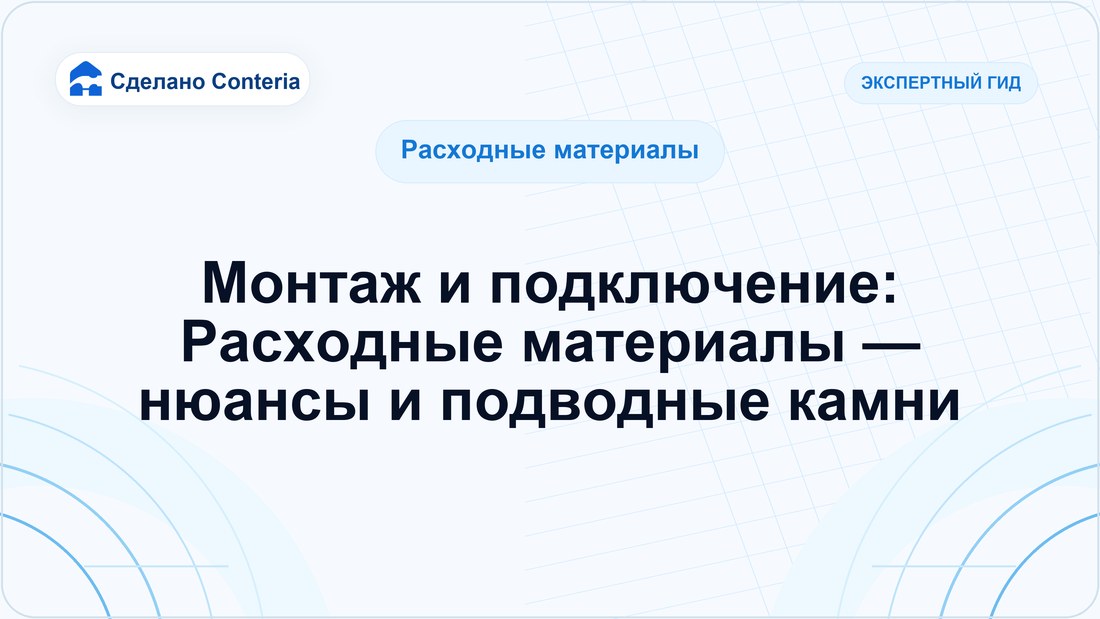 Сделано Conteria

ЭКСПЕРТНЫЙ ГИД

Расходные материалы

Монтаж и подключение: Расходные материалы — нюансы и подводные камни